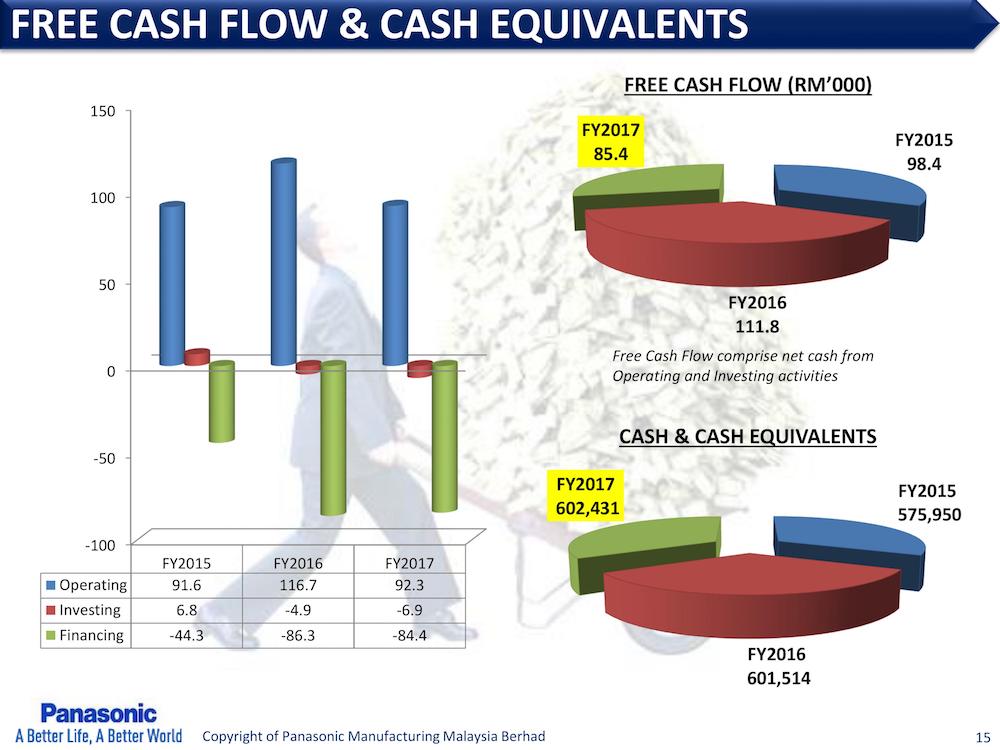 FREE CASH FLOW & CASH EQUIVALENTS

150
100
50
0
-50
-100

| | FY2015 | FY2016 | FY2017 |
|---|---|---|---|
| Operating | 91.6 | 116.7 | 92.3 |
| Investing | 6.8 | -4.9 | -6.9 |
| Financing | -44.3 | -86.3 | -84.4 |

FREE CASH FLOW (RM'000)

FY2017
85.4

FY2015
98.4

FY2016
111.8

Free Cash Flow comprise net cash from Operating and Investing activities

CASH & CASH EQUIVALENTS

FY2017
602,431

FY2015
575,950

FY2016
601,514

Panasonic
A Better Life, A Better World

Copyright of Panasonic Manufacturing Malaysia Berhad

15